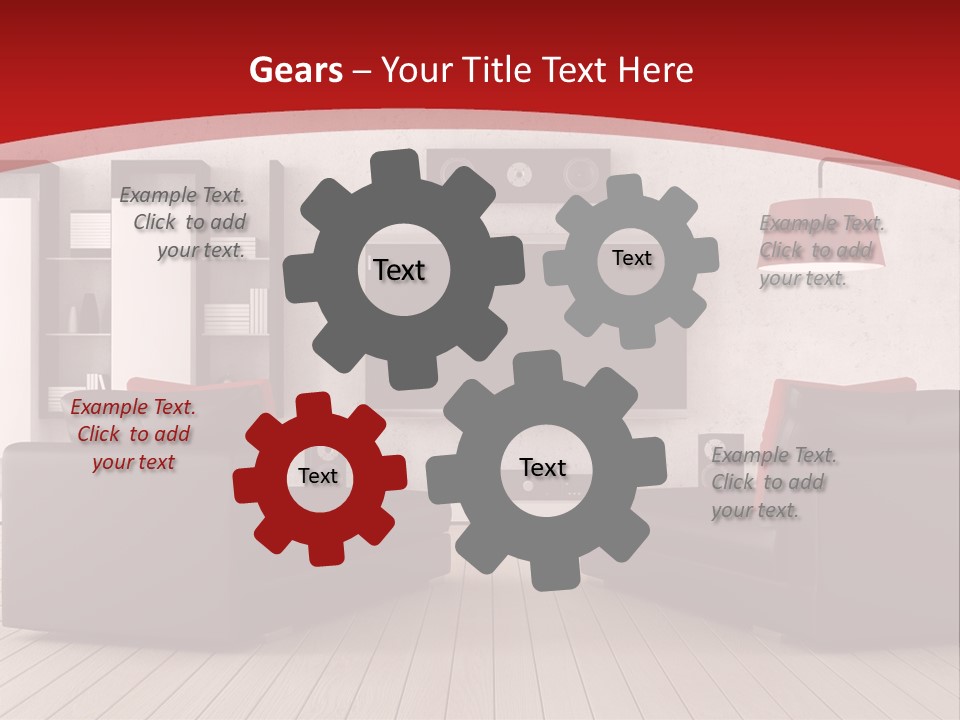 Gears – Your Title Text Here

Example Text. Click to add your text.

Text

Text

Example Text. Click to add your text.

Example Text. Click to add your text

Text

Text

Example Text. Click to add your text.